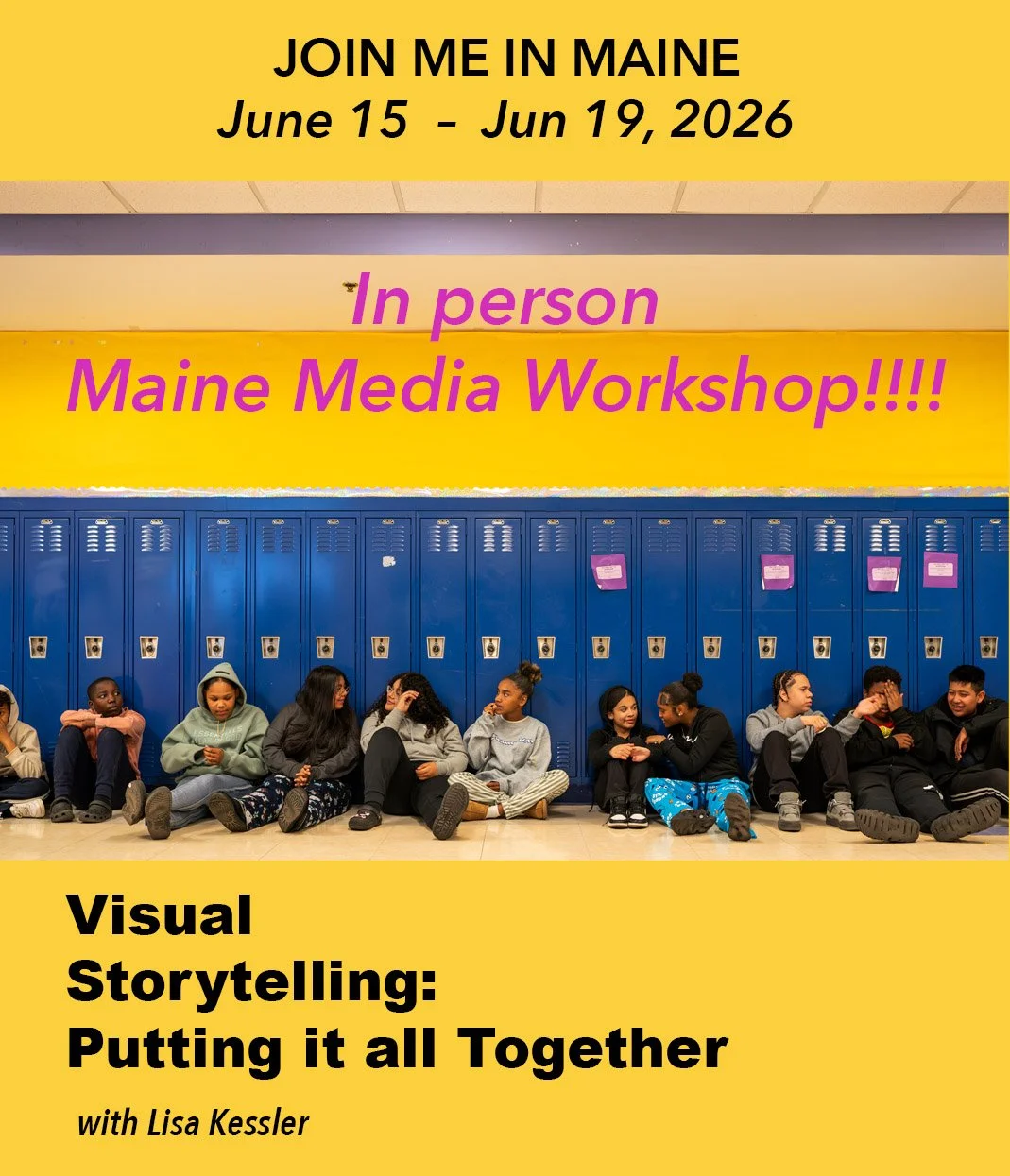 JOIN ME IN MAINE
June 15 – Jun 19, 2026

In person
Maine Media Workshop!!!!

Visual
Storytelling:
Putting it all Together

with Lisa Kessler